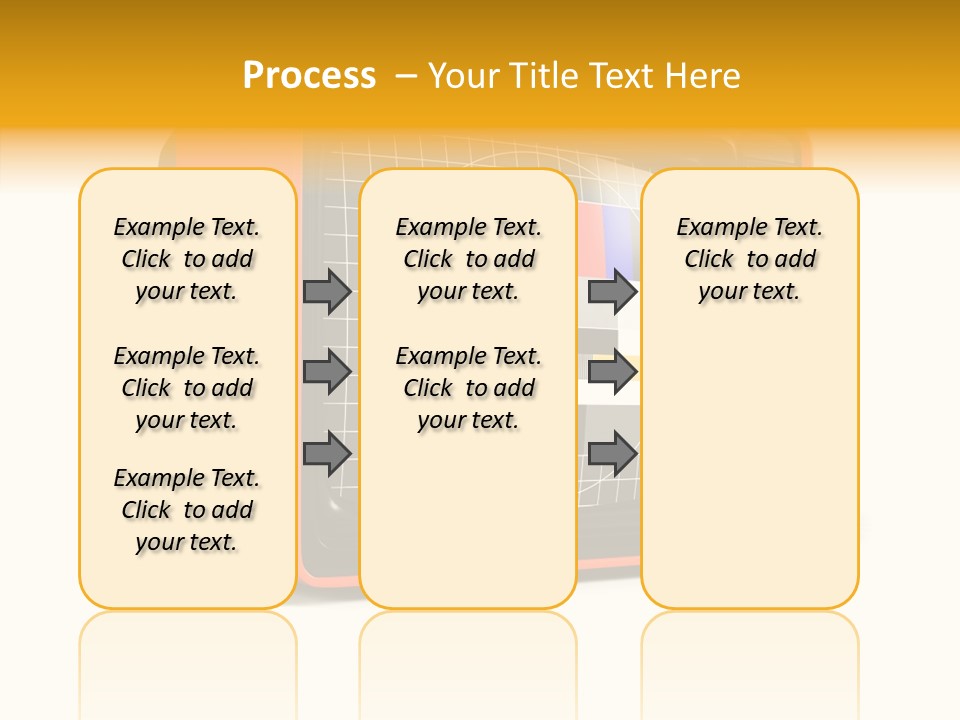 Process – Your Title Text Here

Example Text. Click to add your text.

Example Text. Click to add your text.

Example Text. Click to add your text.

Example Text. Click to add your text.

Example Text. Click to add your text.

Example Text. Click to add your text.